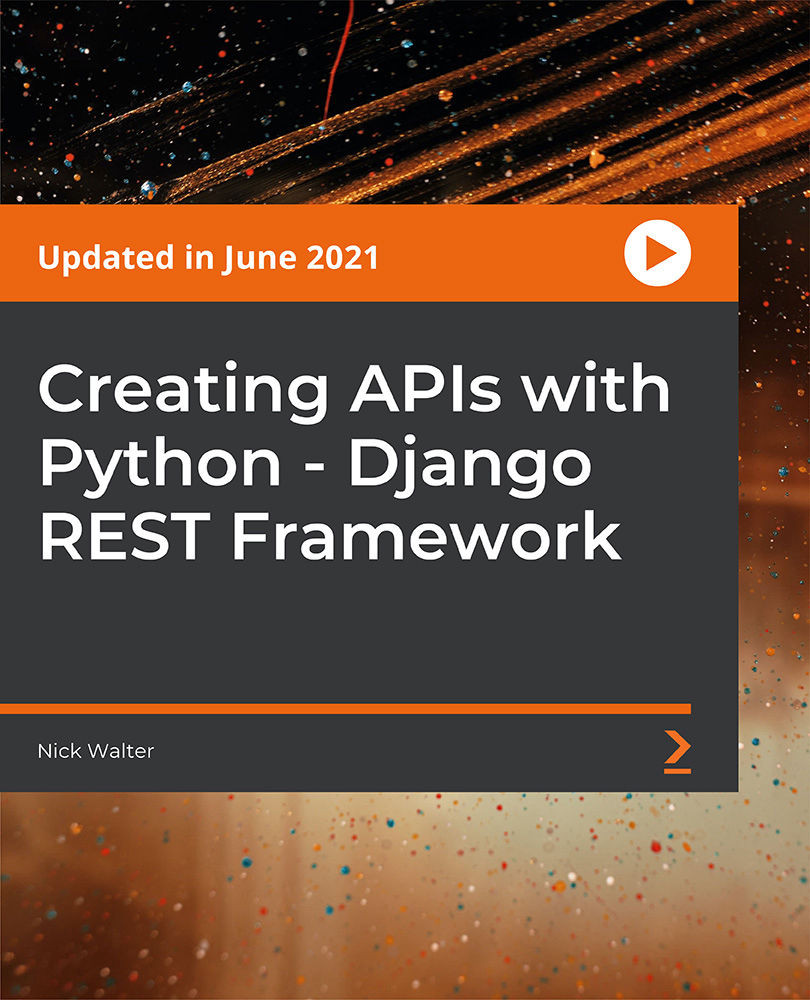 Updated in June 2021

Creating APIs with Python - Django REST Framework

Nick Walter